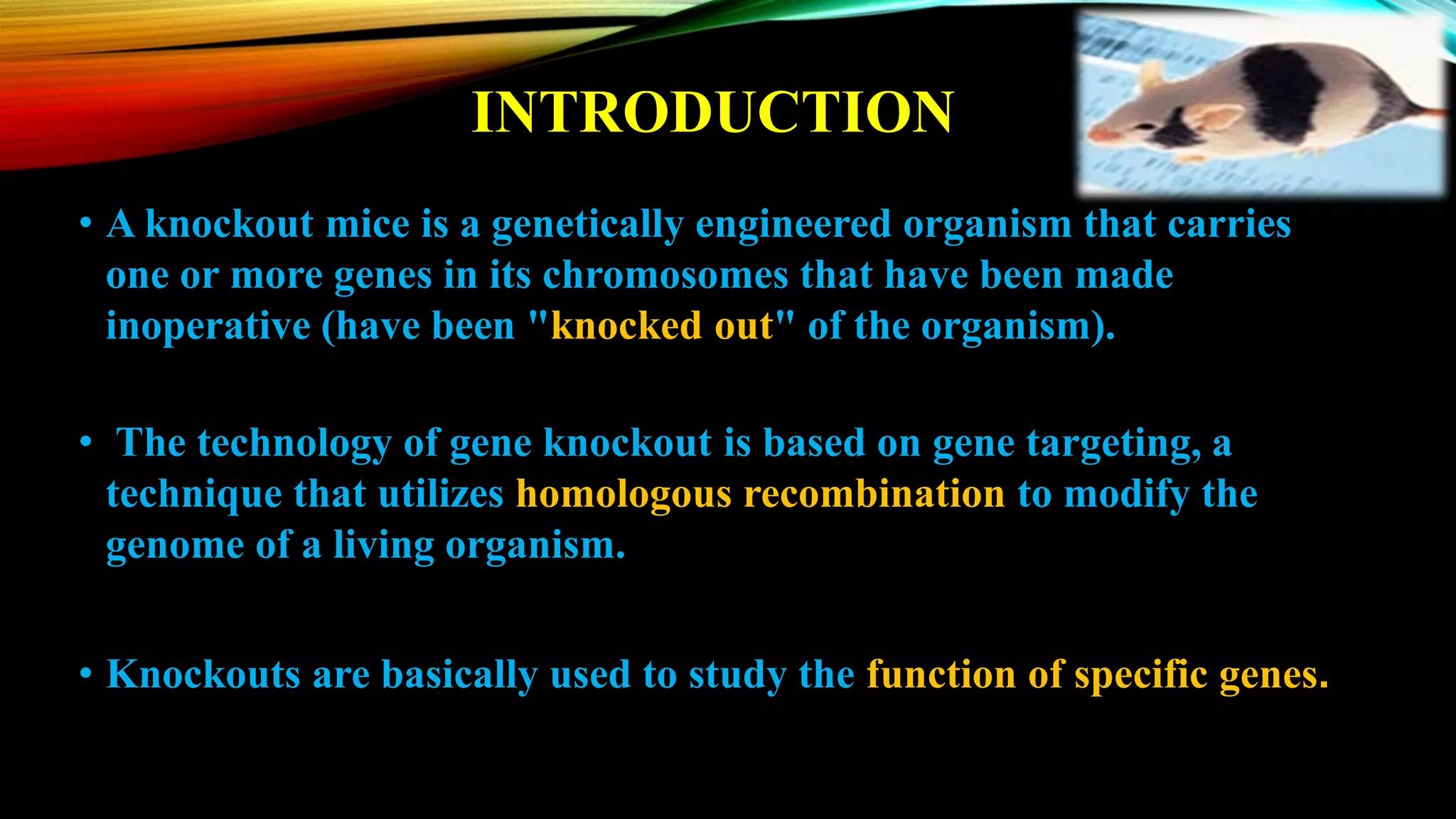 INTRODUCTION

• A knockout mice is a genetically engineered organism that carries one or more genes in its chromosomes that have been made inoperative (have been "knocked out" of the organism).

• The technology of gene knockout is based on gene targeting, a technique that utilizes homologous recombination to modify the genome of a living organism.

• Knockouts are basically used to study the function of specific genes.